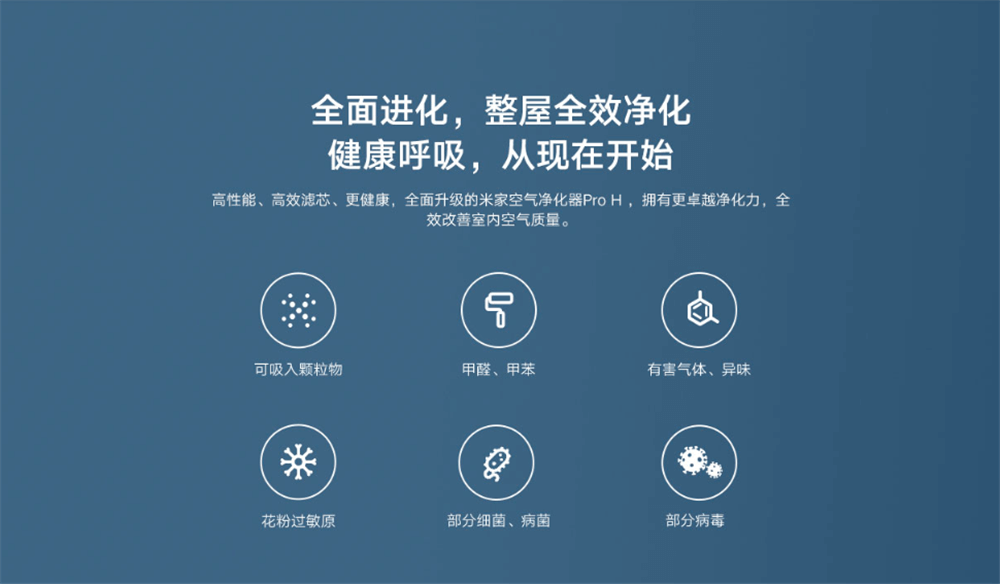 全面进化，整屋全效净化
健康呼吸，从现在开始

高性能、高效滤芯、更健康，全面升级的米家空气净化器Pro H ，拥有更卓越净化力，全效改善室内空气质量。

可吸入颗粒物

甲醛、甲苯

有害气体、异味

花粉过敏原

部分细菌、病菌

部分病毒